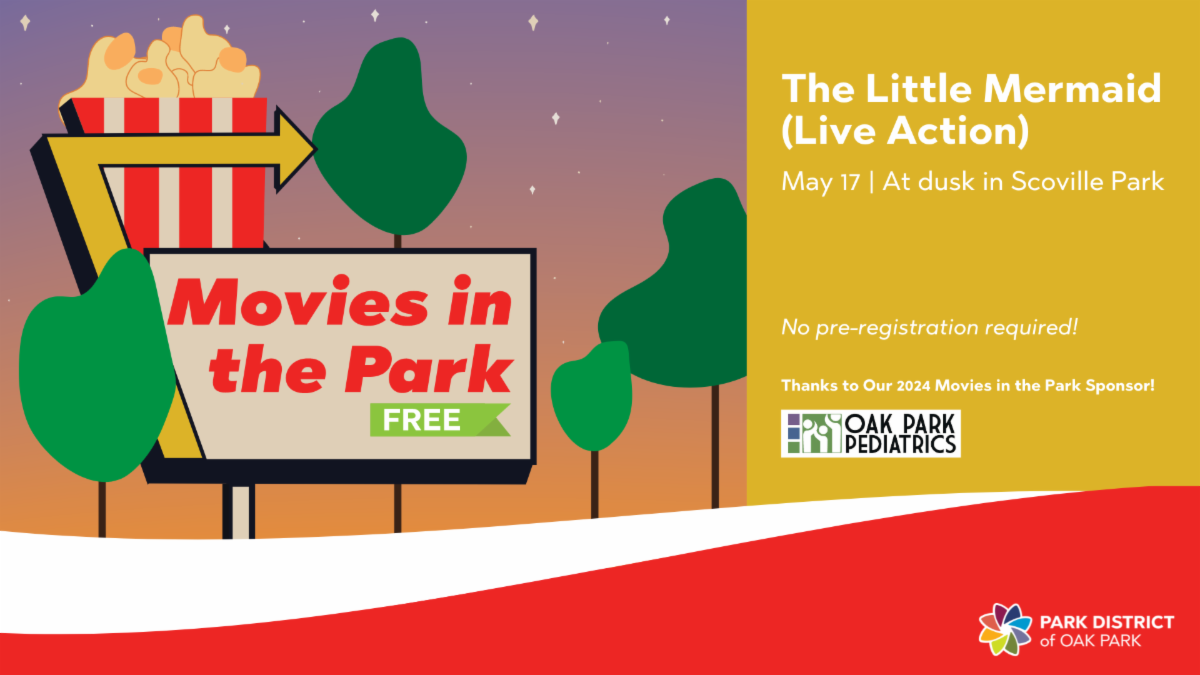 Movies in the Park

FREE

The Little Mermaid (Live Action)

May 17 | At dusk in Scoville Park

No pre-registration required!

Thanks to Our 2024 Movies in the Park Sponsor!

OAK PARK PEDIATRICS

PARK DISTRICT of OAK PARK